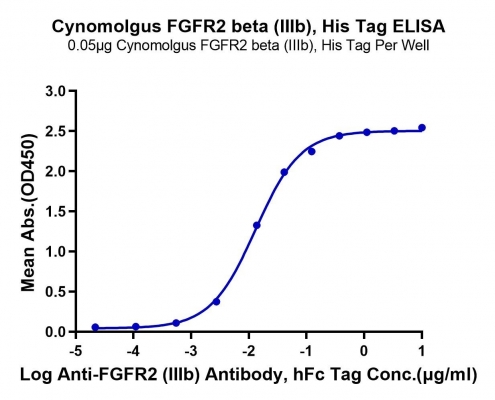 Cynomolgus FGFR2 beta (IIIb), His Tag ELISA
0.05μg Cynomolgus FGFR2 beta (IIIb), His Tag Per Well

Mean Abs.(OD450)

3.0
2.5
2.0
1.5
1.0
0.5
0.0

-5
-4
-3
-2
-1
0
1

Log Anti-FGFR2 (IIIb) Antibody, hFc Tag Conc.(μg/ml)